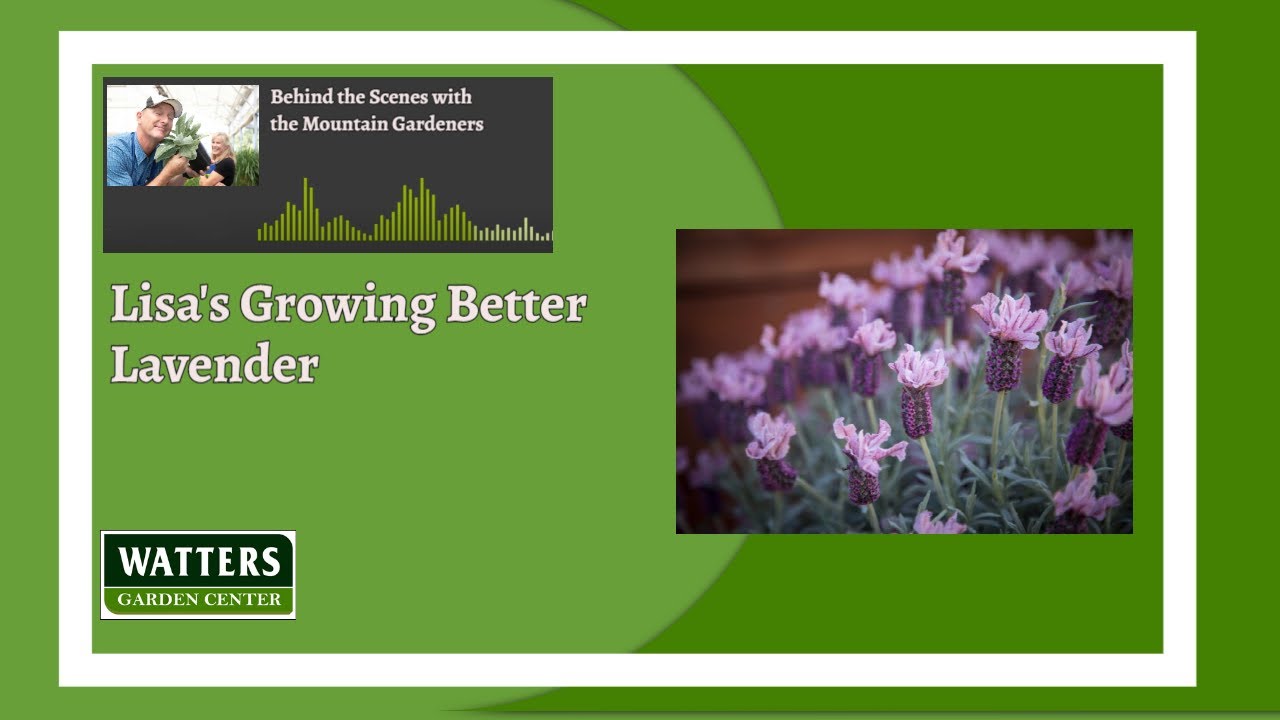 Behind the Scenes with the Mountain Gardeners

Lisa's Growing Better Lavender

WATTERS
GARDEN CENTER